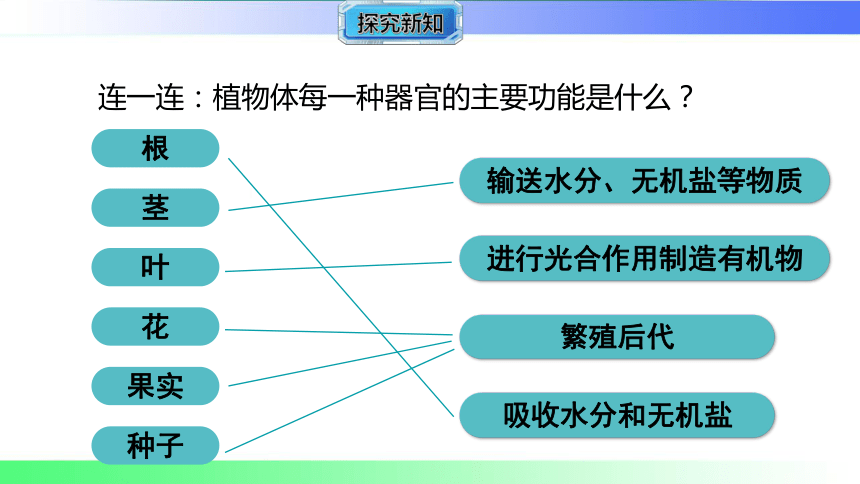 探究新知

连一连：植物体每一种器官的主要功能是什么？

根
茎
叶
花
果实
种子

输送水分、无机盐等物质
进行光合作用制造有机物
繁殖后代
吸收水分和无机盐